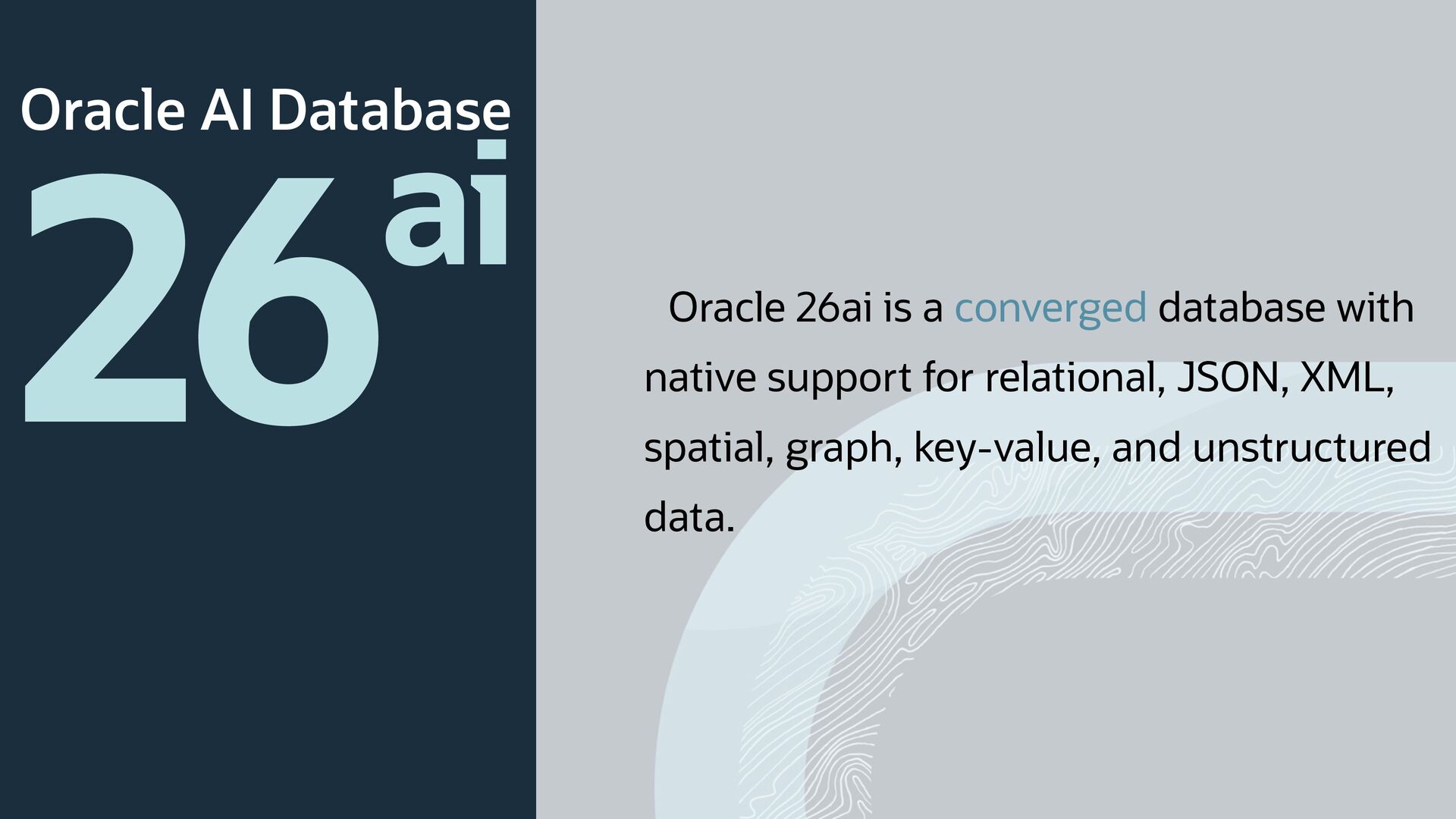 Oracle AI Database

26ai

Oracle 26ai is a converged database with native support for relational, JSON, XML, spatial, graph, key-value, and unstructured data.